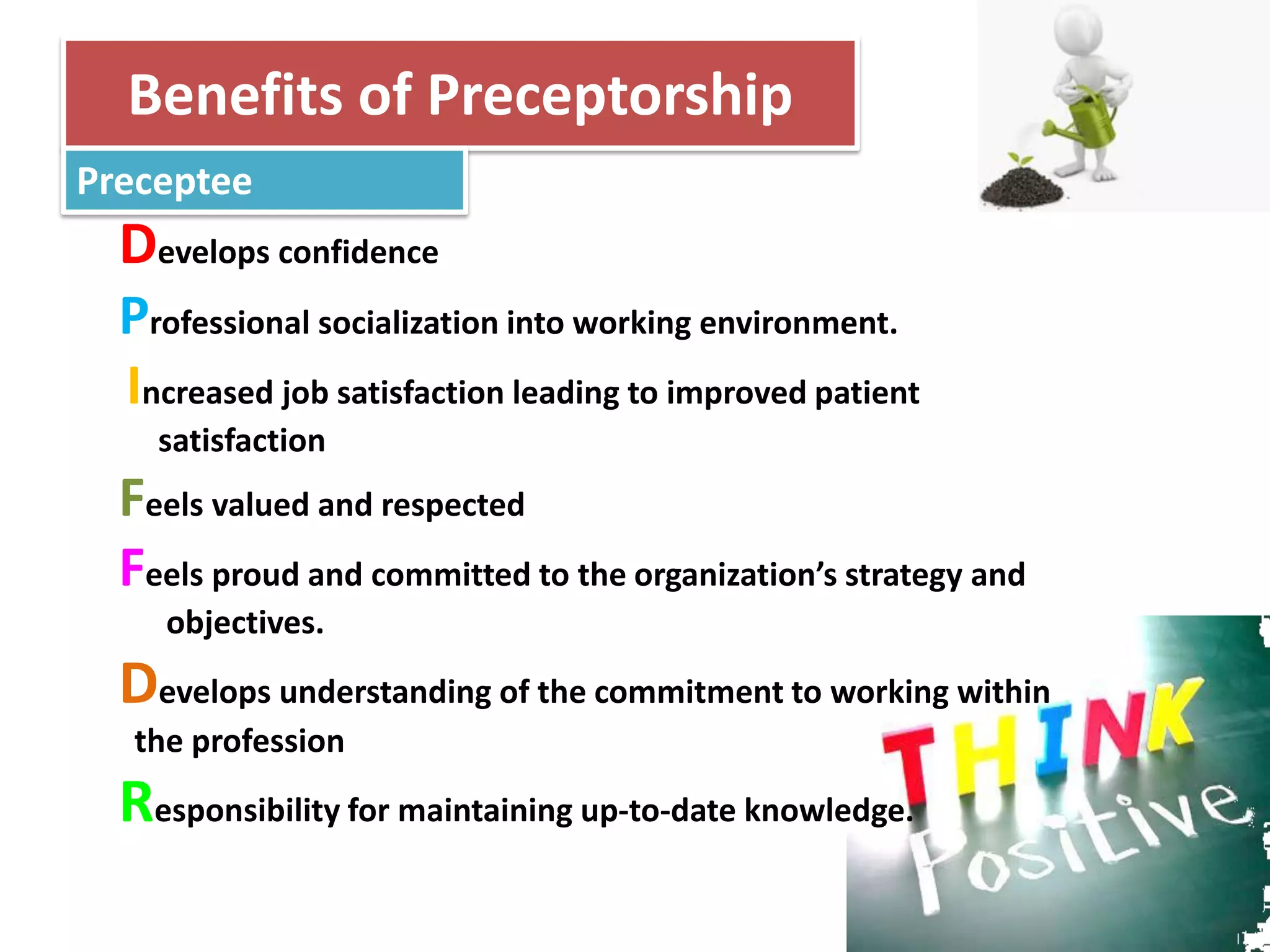 Benefits of Preceptorship

Preceptee

Develops confidence

Professional socialization into working environment.

Increased job satisfaction leading to improved patient satisfaction

Feels valued and respected

Feels proud and committed to the organization's strategy and objectives.

Develops understanding of the commitment to working within the profession

Responsibility for maintaining up-to-date knowledge.

THINK

Positive